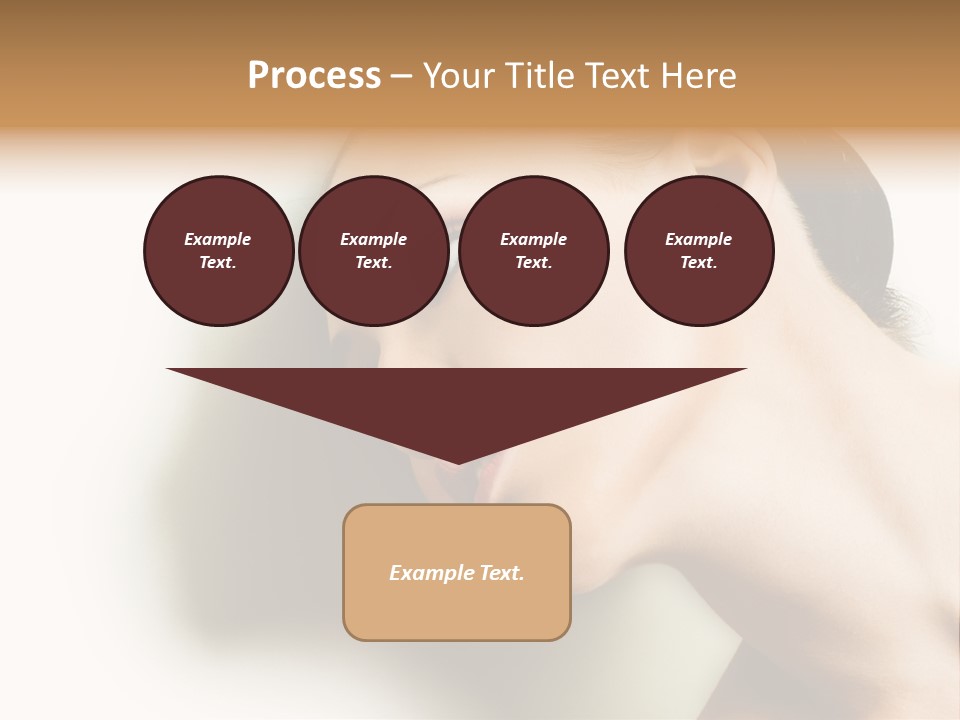 Process – Your Title Text Here

Example Text.

Example Text.

Example Text.

Example Text.

Example Text.